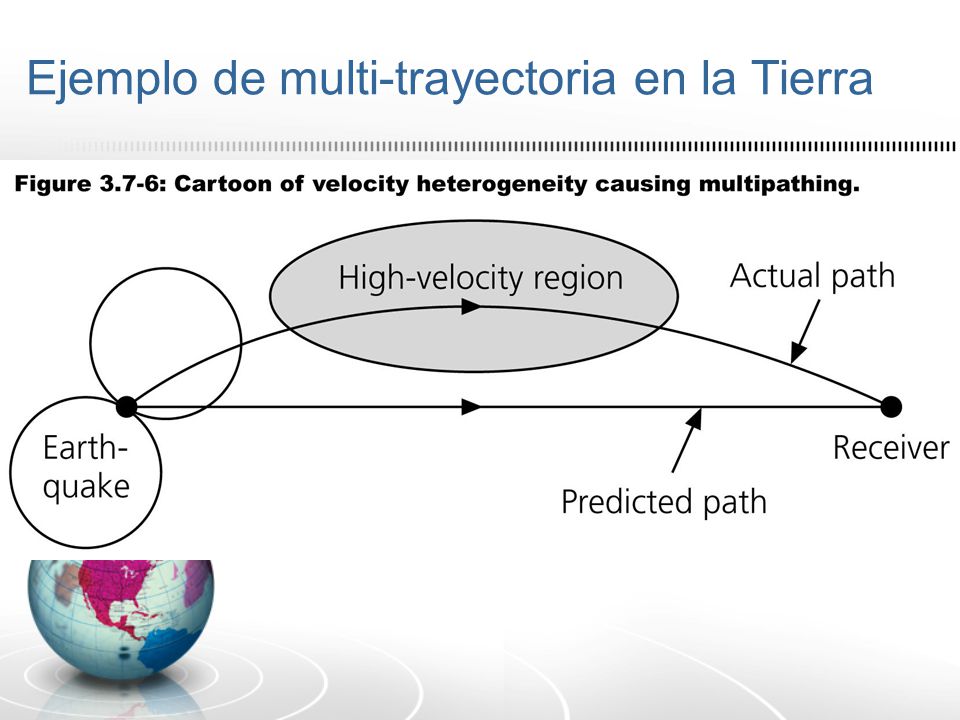 Ejemplo de multi-trayectoria en la Tierra

Figure 3.7-6: Cartoon of velocity heterogeneity causing multipathing.

High-velocity region

Actual path

Earthquake

Receiver

Predicted path